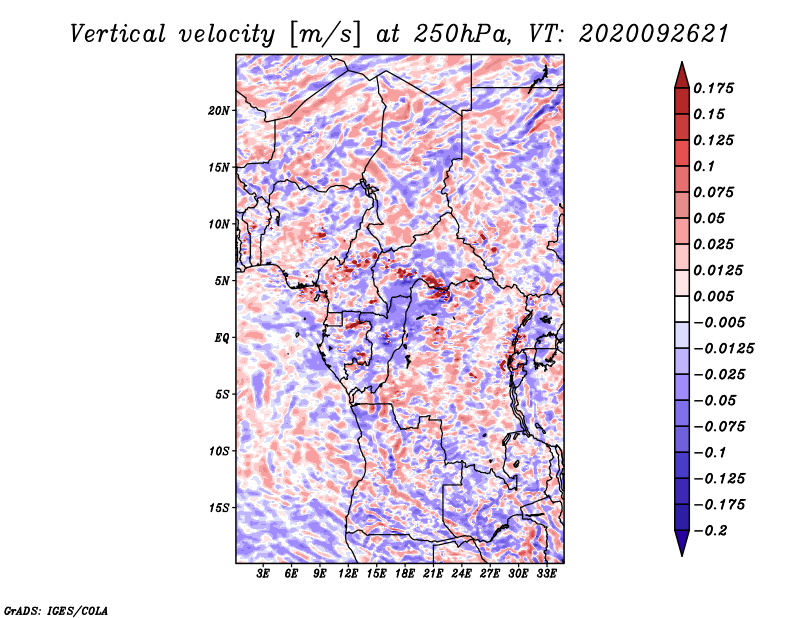 Vertical velocity [m/s] at 250hPa, VT: 2020092621

20N
15N
10N
5N
EQ
5S
10S
15S

3E 6E 9E 12E 15E 18E 21E 24E 27E 30E 33E

0.175
0.15
0.125
0.1
0.075
0.05
0.025
0.0125
0.005
−0.005
−0.0125
−0.025
−0.05
−0.075
−0.1
−0.125
−0.175
−0.2

GrADS: IGES/COLA